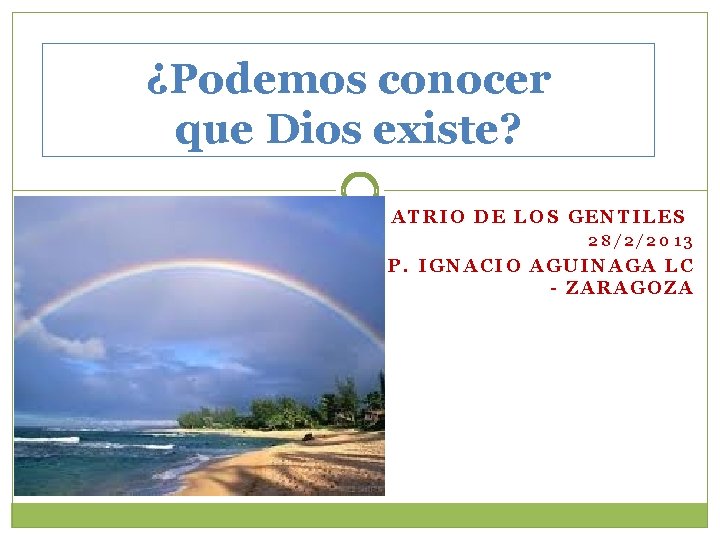 ¿Podemos conocer que Dios existe?

ATRIO DE LOS GENTILES
28/2/2013
P. IGNACIO AGUINAGA LC - ZARAGOZA